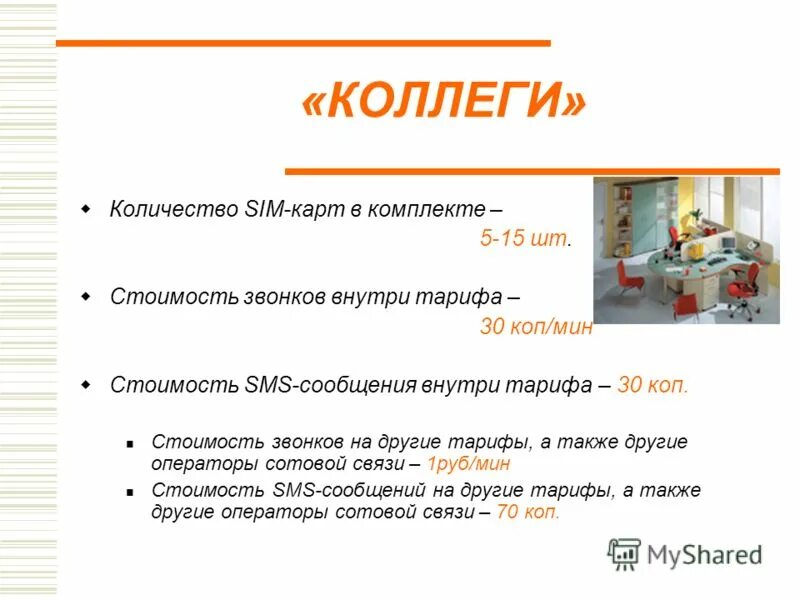 «КОЛЛЕГИ»

Количество SIM-карт в комплекте –
5-15 шт.

Стоимость звонков внутри тарифа –
30 коп/мин

Стоимость SMS-сообщения внутри тарифа – 30 коп.

Стоимость звонков на другие тарифы, а также другие операторы сотовой связи – 1руб/мин

Стоимость SMS-сообщений на другие тарифы, а также другие операторы сотовой связи – 70 коп.

MyShared